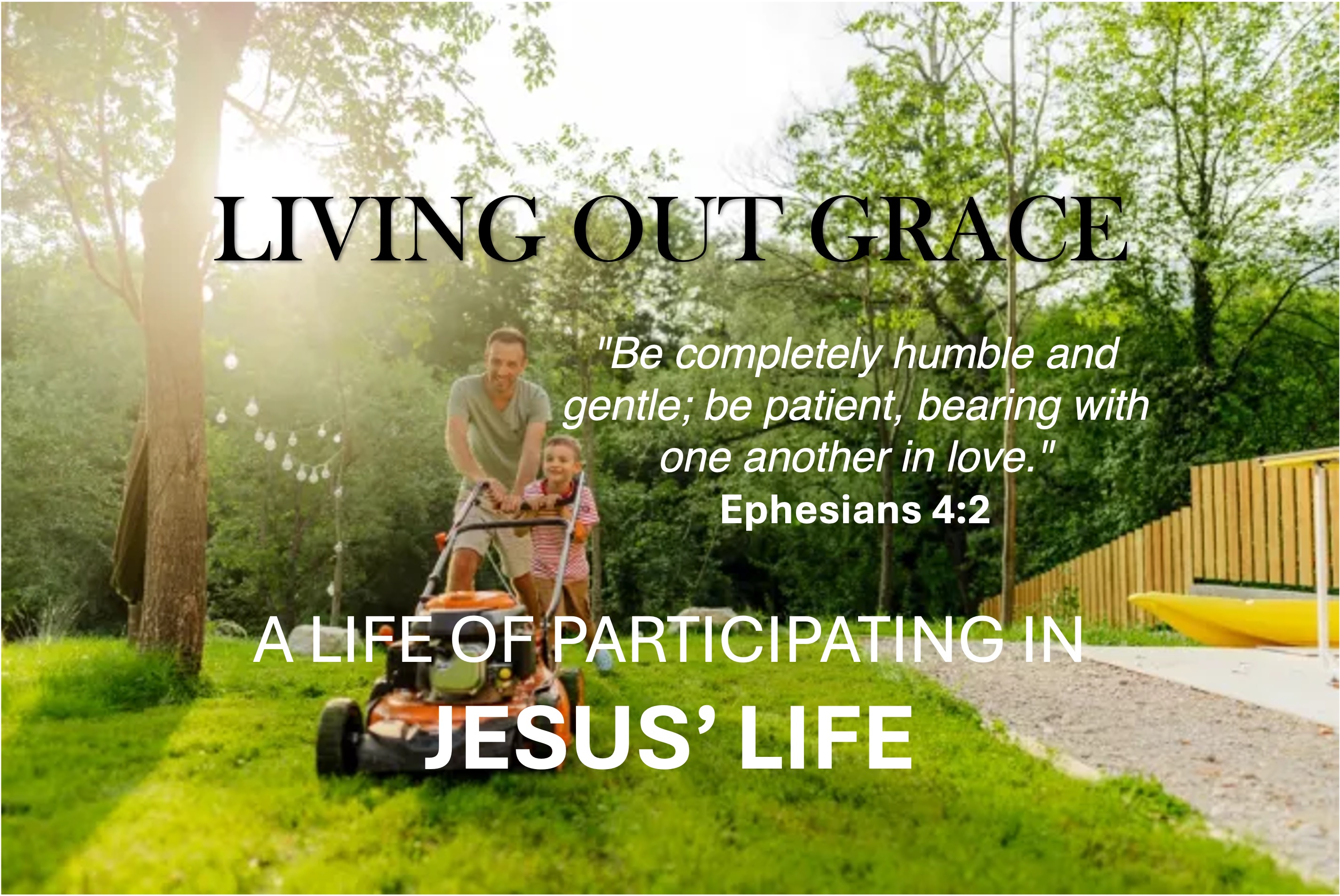 LIVING OUT GRACE

"Be completely humble and gentle; be patient, bearing with one another in love."
Ephesians 4:2

A LIFE OF PARTICIPATING IN
JESUS' LIFE